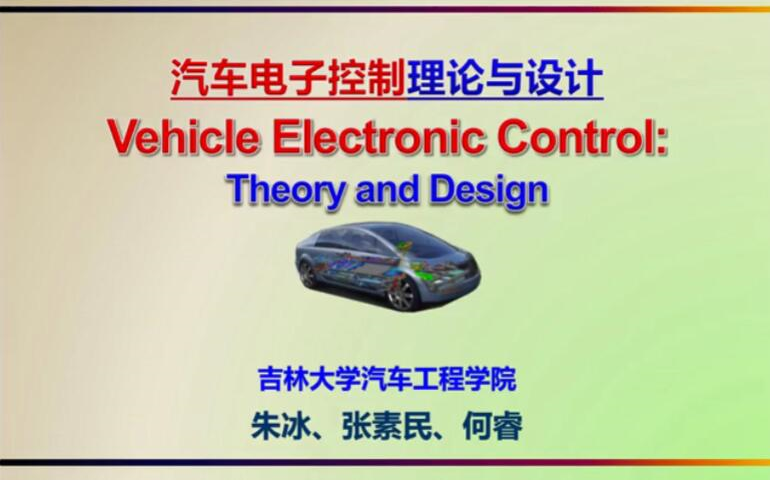 汽车电子控制理论与设计

Vehicle Electronic Control:
Theory and Design

吉林大学汽车工程学院
朱冰、张素民、何睿